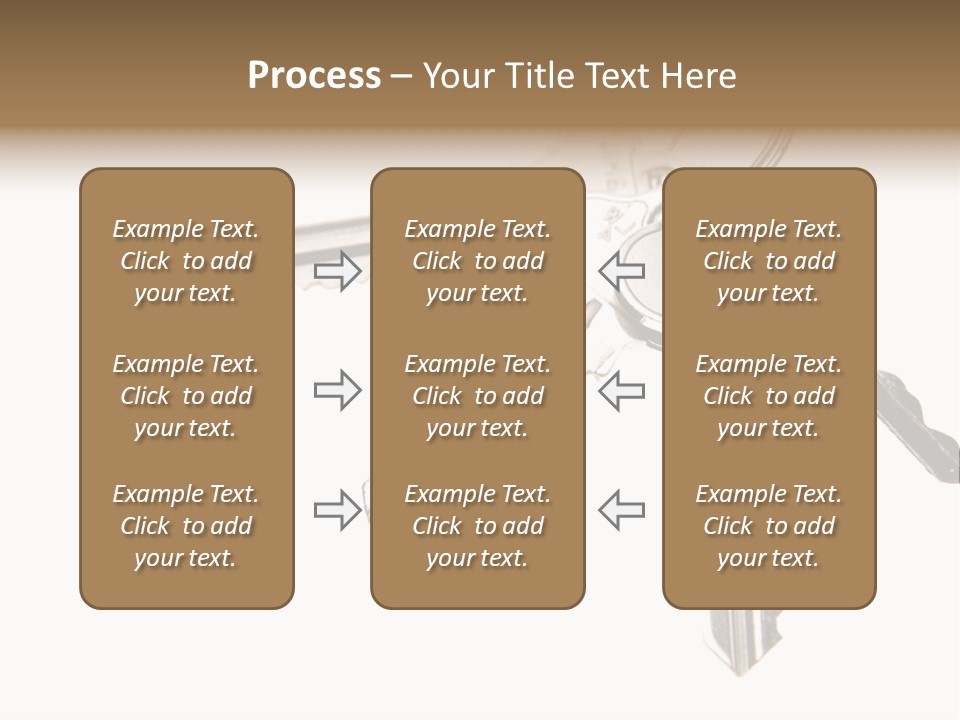 Process – Your Title Text Here

Example Text. Click to add your text.

Example Text. Click to add your text.

Example Text. Click to add your text.

Example Text. Click to add your text.

Example Text. Click to add your text.

Example Text. Click to add your text.

Example Text. Click to add your text.

Example Text. Click to add your text.

Example Text. Click to add your text.